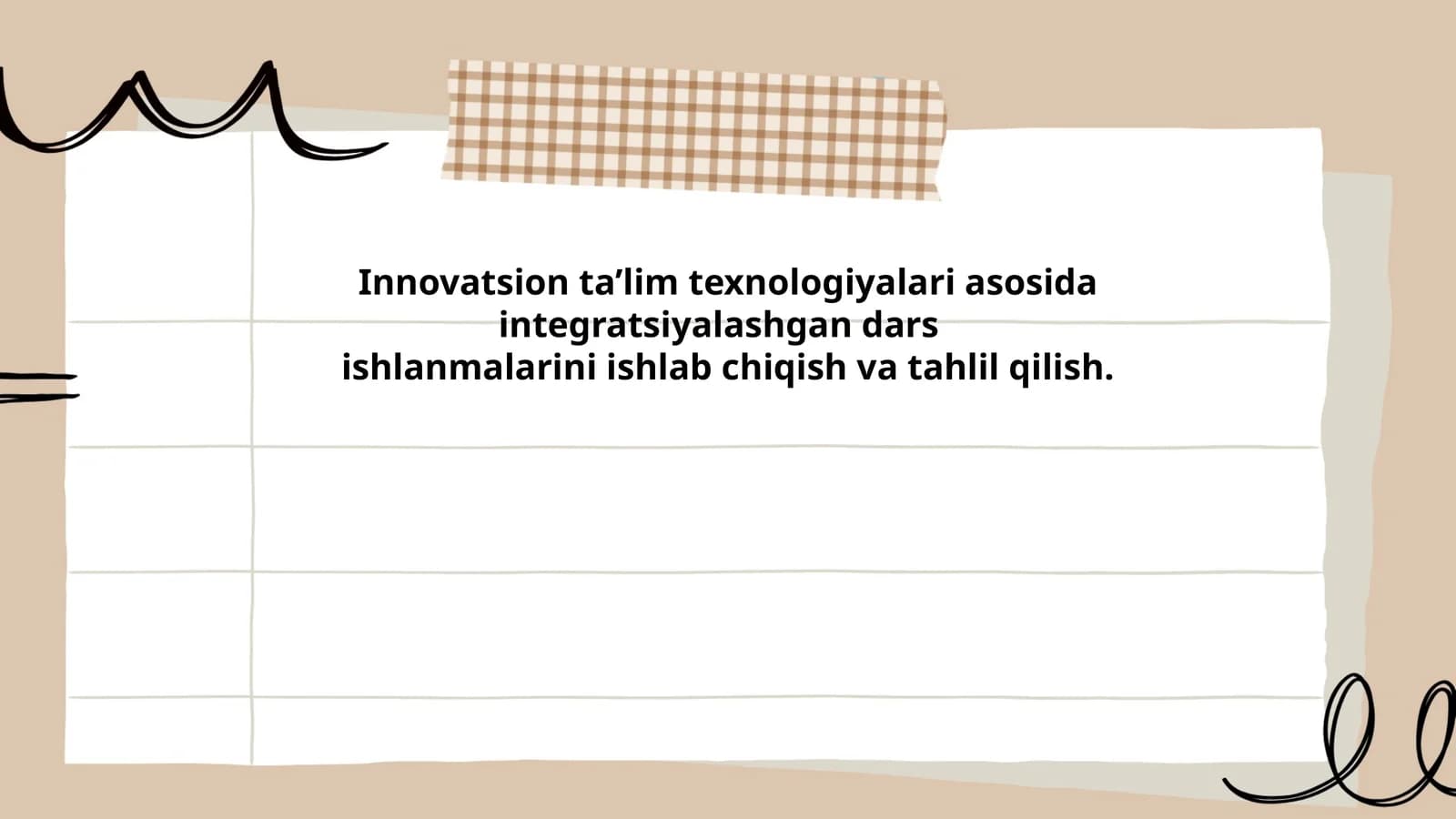 Innovatsion ta’lim texnologiyalari asosida integratsiyalashgan dars ishlanmalarini ishlab chiqish va tahlil qilish.